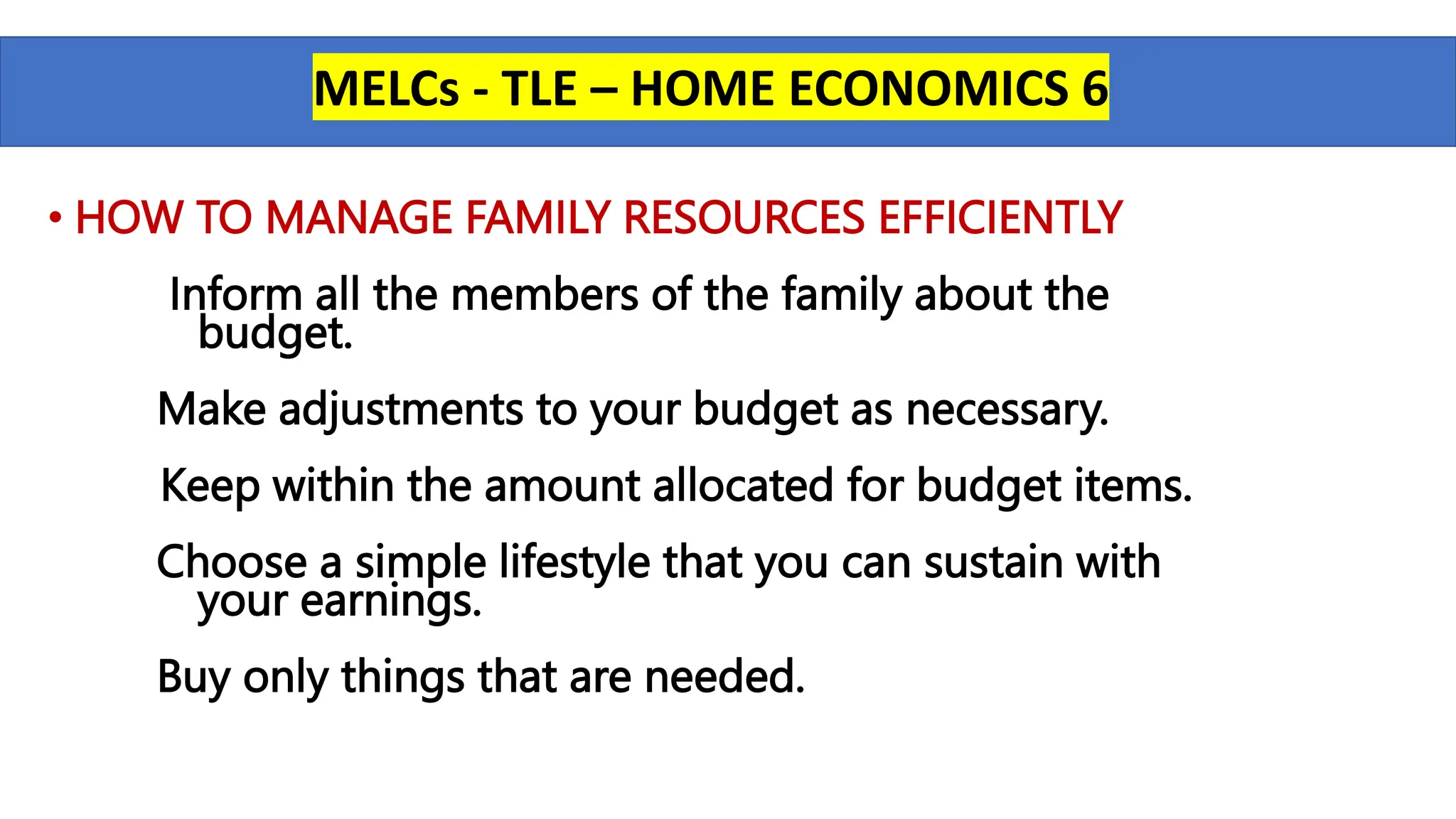 MELCs - TLE – HOME ECONOMICS 6

• HOW TO MANAGE FAMILY RESOURCES EFFICIENTLY

Inform all the members of the family about the budget.

Make adjustments to your budget as necessary.

Keep within the amount allocated for budget items.

Choose a simple lifestyle that you can sustain with your earnings.

Buy only things that are needed.